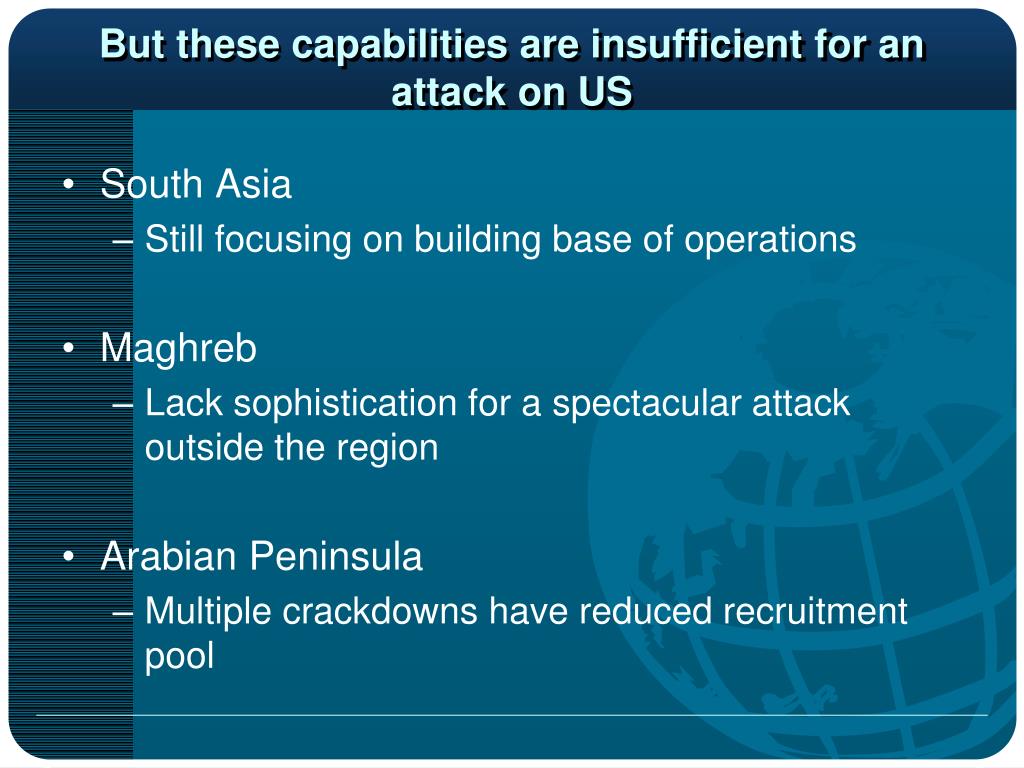 But these capabilities are insufficient for an attack on US

• South Asia
– Still focusing on building base of operations

• Maghreb
– Lack sophistication for a spectacular attack outside the region

• Arabian Peninsula
– Multiple crackdowns have reduced recruitment pool